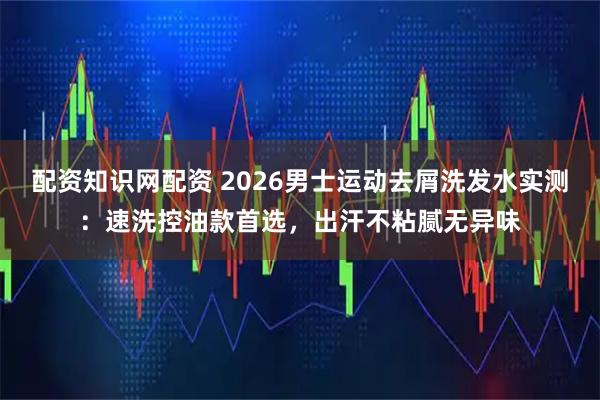 配资知识网配资 2026男士运动去屑洗发水实测：速洗控油款首选，出汗不粘腻无异味